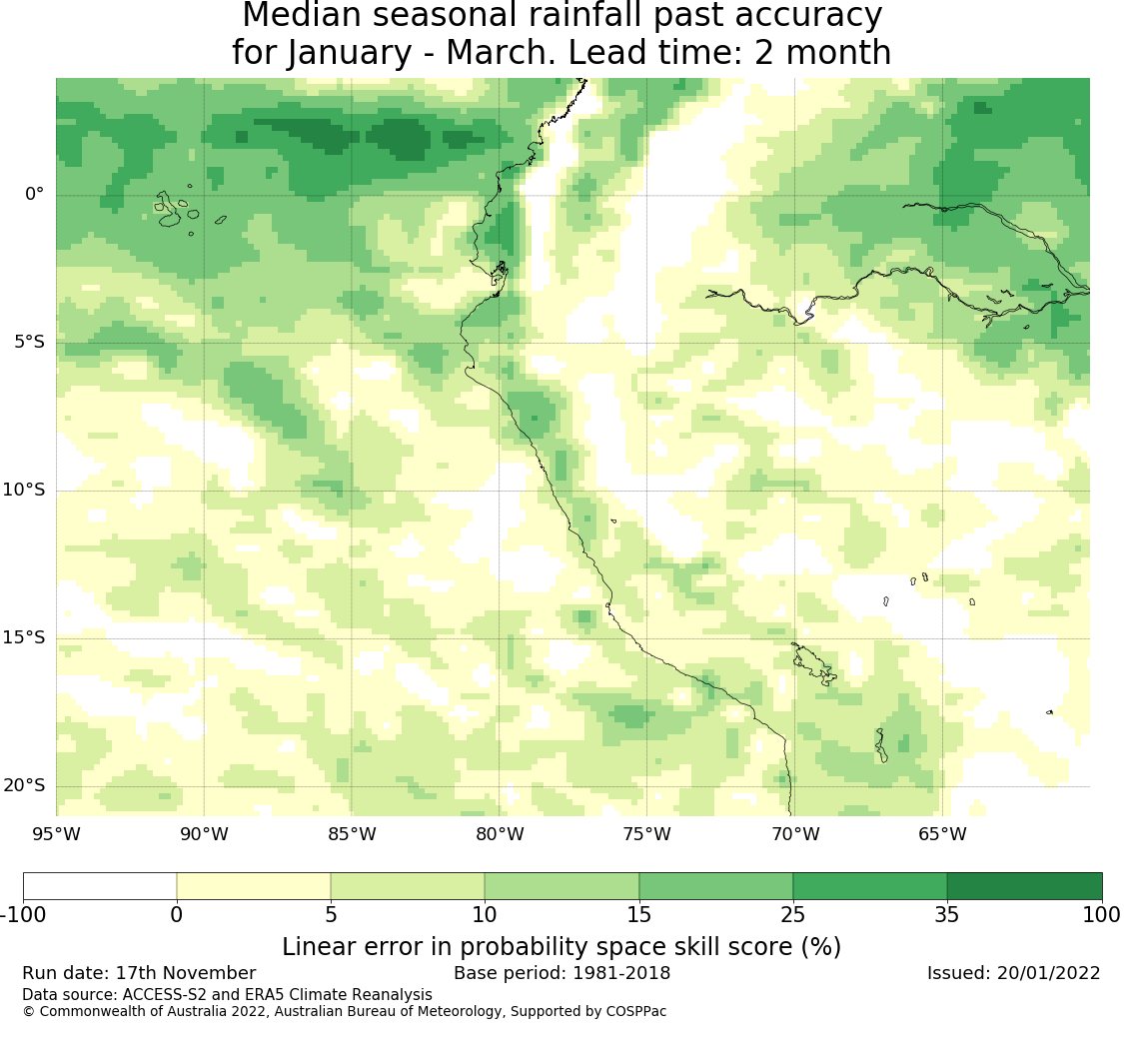 Median seasonal rainfall past accuracy for January - March. Lead time: 2 month

0°
5°S
10°S
15°S
20°S
95°W 90°W 85°W 80°W 75°W 70°W 65°W

-100 0 5 10 15 25 35 100
Linear error in probability space skill score (%)

Run date: 17th November
Base period: 1981-2018
Issued: 20/01/2022
Data source: ACCESS-S2 and ERA5 Climate Reanalysis
© Commonwealth of Australia 2022, Australian Bureau of Meteorology, Supported by COSPPac